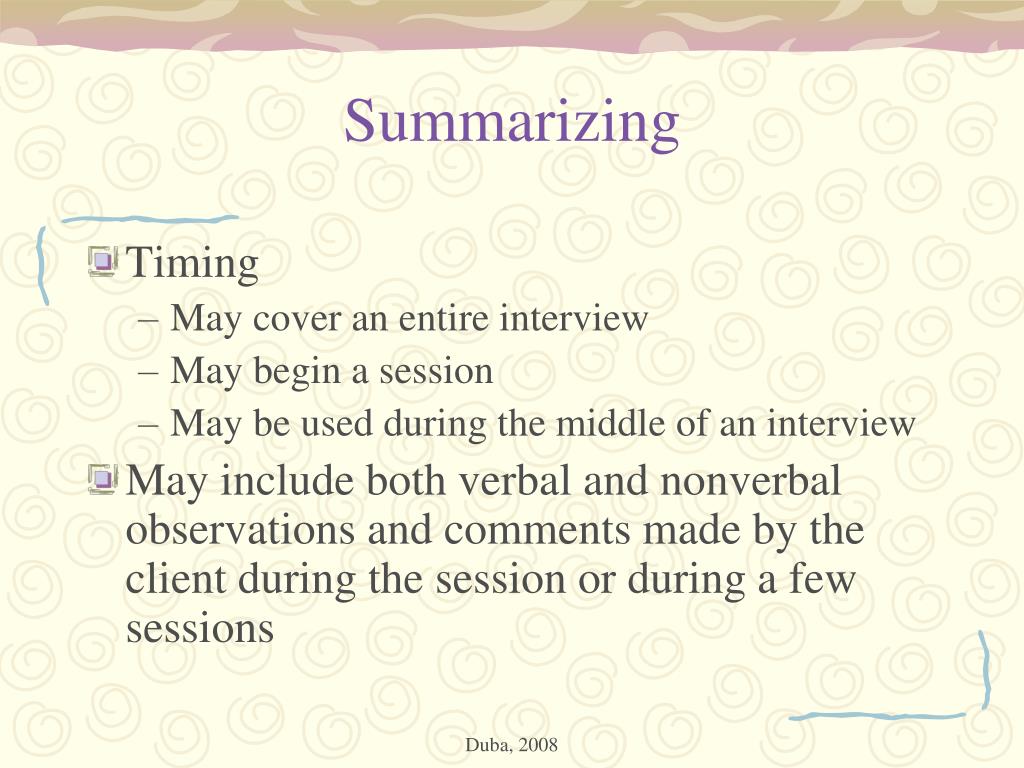 Summarizing

Timing

– May cover an entire interview

– May begin a session

– May be used during the middle of an interview

May include both verbal and nonverbal observations and comments made by the client during the session or during a few sessions

Duba, 2008